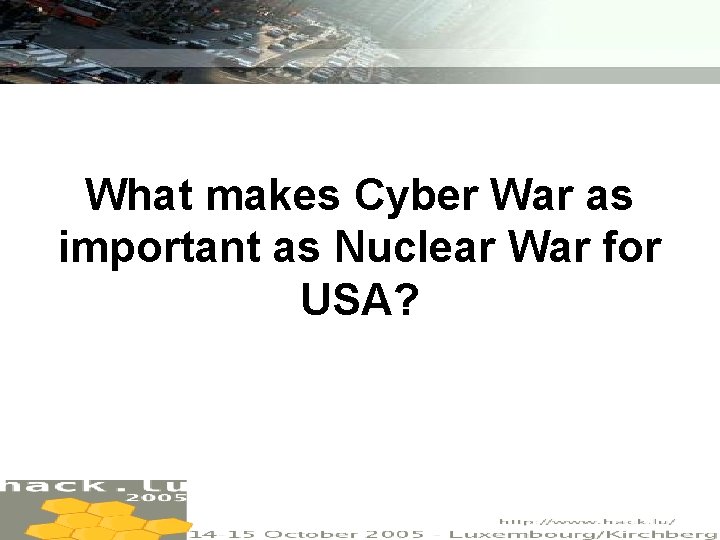 What makes Cyber War as important as Nuclear War for USA?

hack.lu
2005

http://www.hack.lu/
14-15 October 2005 - Luxembourg/Kirchberg